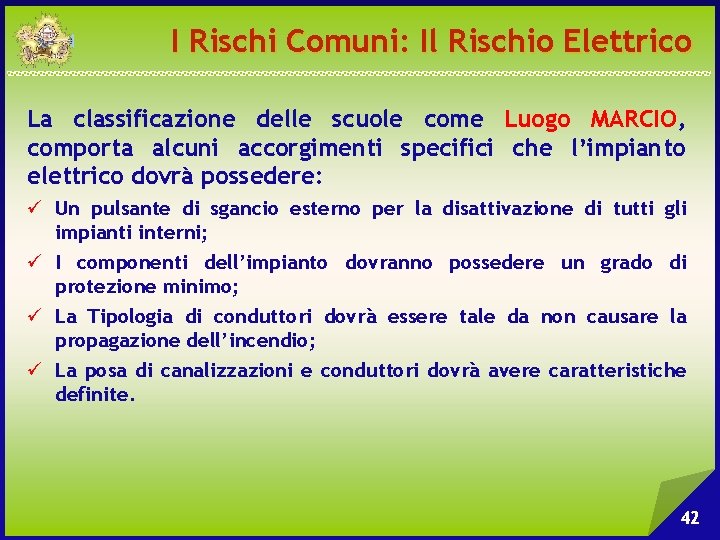 I Rischi Comuni: Il Rischio Elettrico

La classificazione delle scuole come Luogo MARCIO, comporta alcuni accorgimenti specifici che l'impianto elettrico dovrà possedere:

✓ Un pulsante di sgancio esterno per la disattivazione di tutti gli impianti interni;

✓ I componenti dell'impianto dovranno possedere un grado di protezione minimo;

✓ La Tipologia di conduttori dovrà essere tale da non causare la propagazione dell'incendio;

✓ La posa di canalizzazioni e conduttori dovrà avere caratteristiche definite.

42